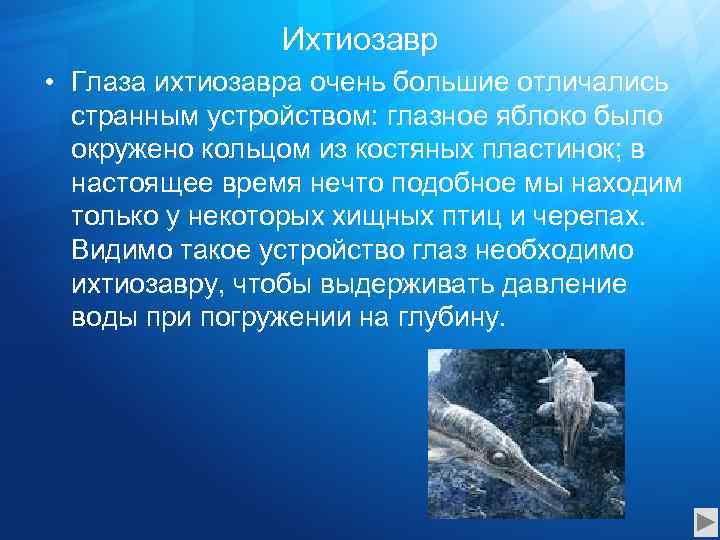 Ихтиозавр

• Глаза ихтиозавра очень большие отличались странным устройством: глазное яблоко было окружено кольцом из костяных пластинок; в настоящее время нечто подобное мы находим только у некоторых хищных птиц и черепах. Видимо такое устройство глаз необходимо ихтиозавру, чтобы выдерживать давление воды при погружении на глубину.